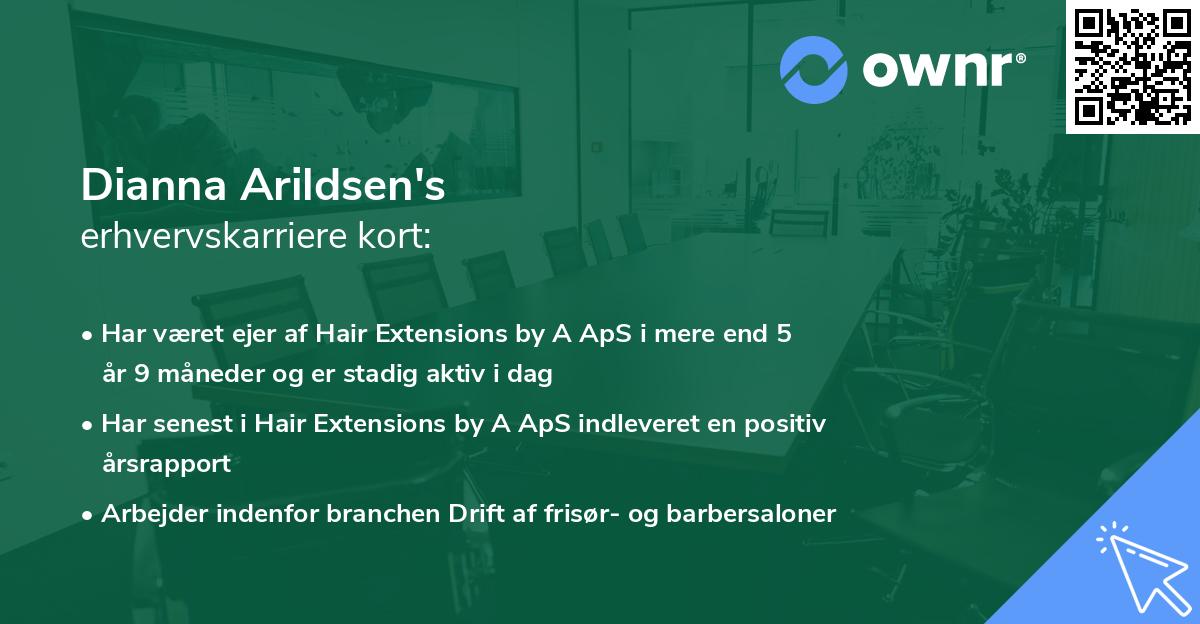 ownr®

Dianna Arildsen's
erhvervskarriere kort:

• Har været ejer af Hair Extensions by A ApS i mere end 5 år 9 måneder og er stadig aktiv i dag

• Har senest i Hair Extensions by A ApS indleveret en positiv årsrapport

• Arbejder indenfor branchen Drift af frisør- og barbersaloner